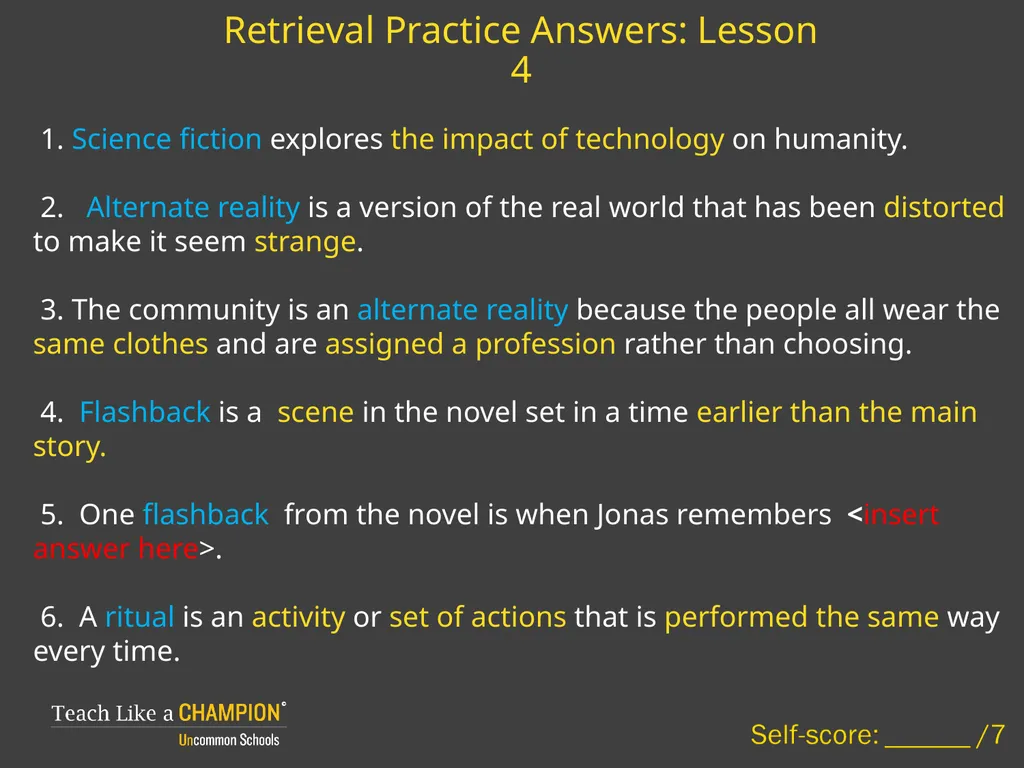 Retrieval Practice Answers: Lesson 4

1. Science fiction explores the impact of technology on humanity.

2. Alternate reality is a version of the real world that has been distorted to make it seem strange.

3. The community is an alternate reality because the people all wear the same clothes and are assigned a profession rather than choosing.

4. Flashback is a scene in the novel set in a time earlier than the main story.

5. One flashback from the novel is when Jonas remembers <insert answer here>.

6. A ritual is an activity or set of actions that is performed the same way every time.

Teach Like a CHAMPION®
Uncommon Schools

Self-score: ______ /7